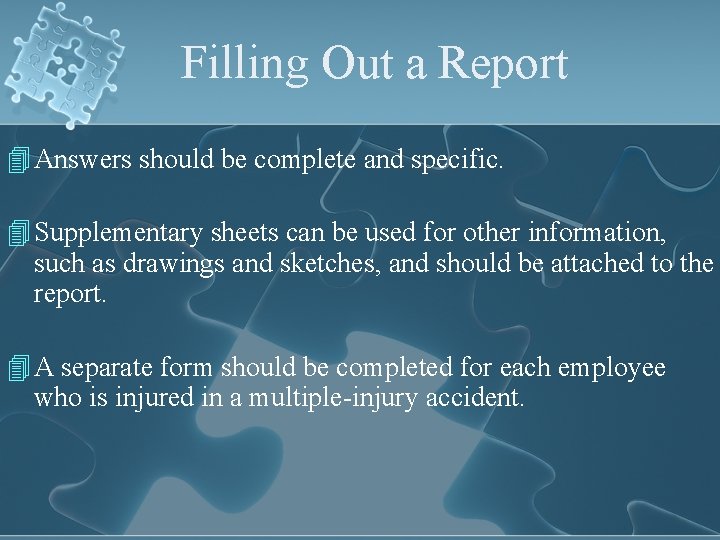 Filling Out a Report

Answers should be complete and specific.

Supplementary sheets can be used for other information, such as drawings and sketches, and should be attached to the report.

A separate form should be completed for each employee who is injured in a multiple-injury accident.